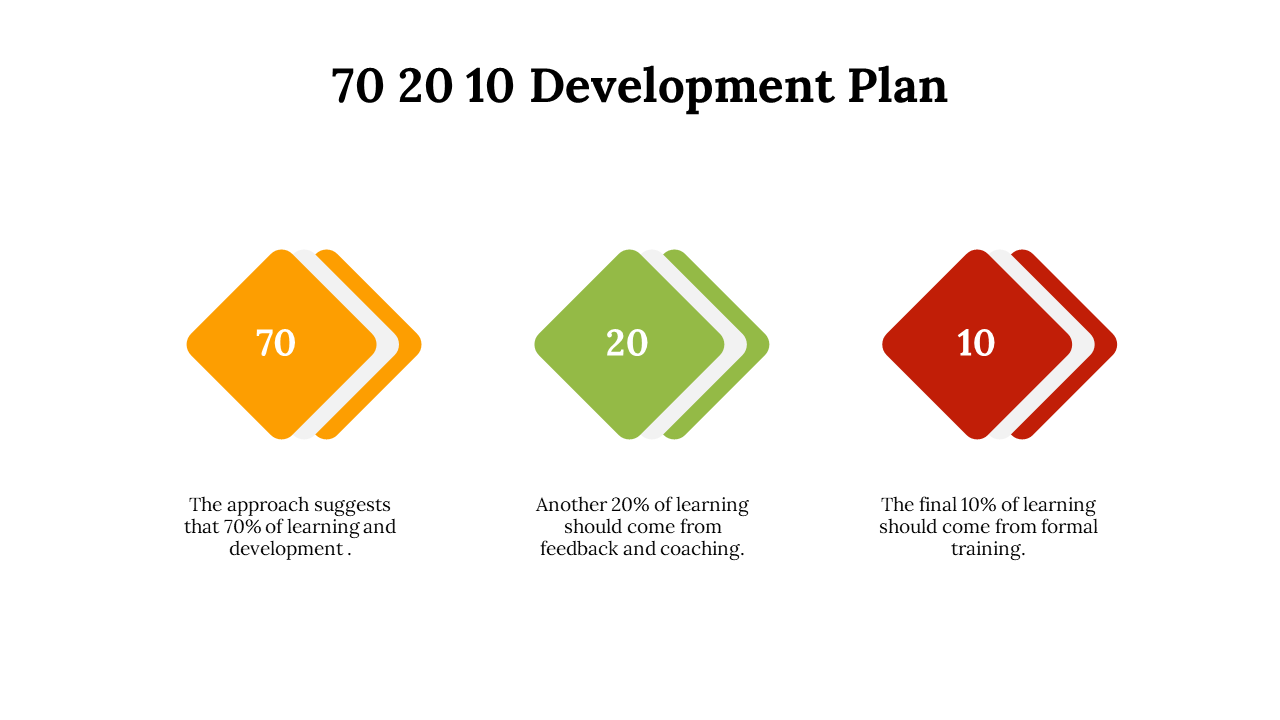 70 20 10 Development Plan

70

20

10

The approach suggests that 70% of learning and development .

Another 20% of learning should come from feedback and coaching.

The final 10% of learning should come from formal training.